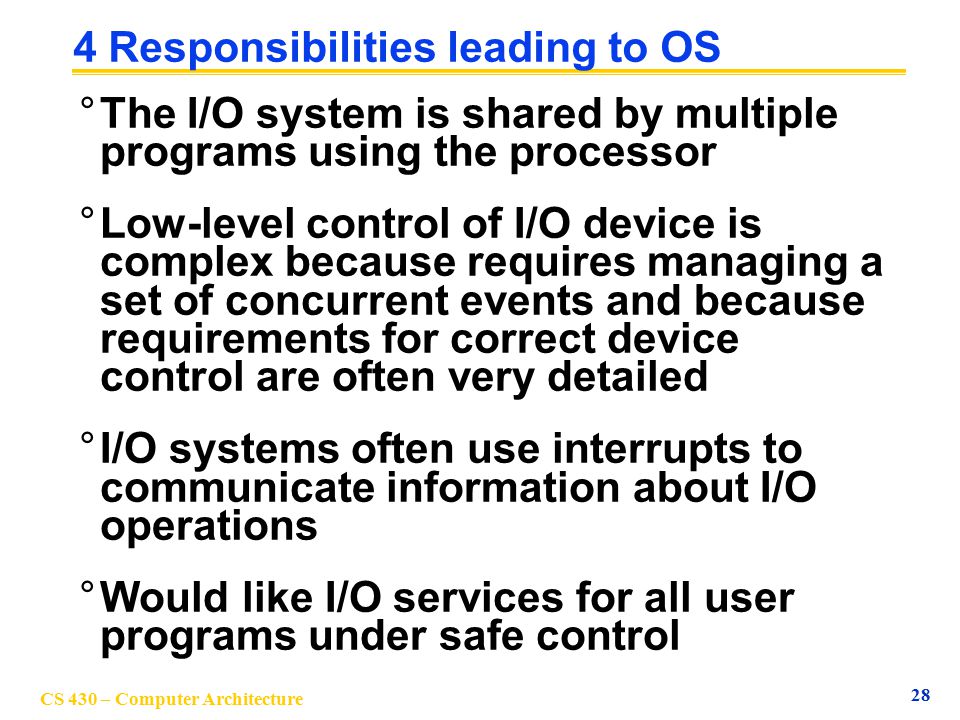 4 Responsibilities leading to OS

° The I/O system is shared by multiple programs using the processor

° Low-level control of I/O device is complex because requires managing a set of concurrent events and because requirements for correct device control are often very detailed

° I/O systems often use interrupts to communicate information about I/O operations

° Would like I/O services for all user programs under safe control

CS 430 – Computer Architecture

28